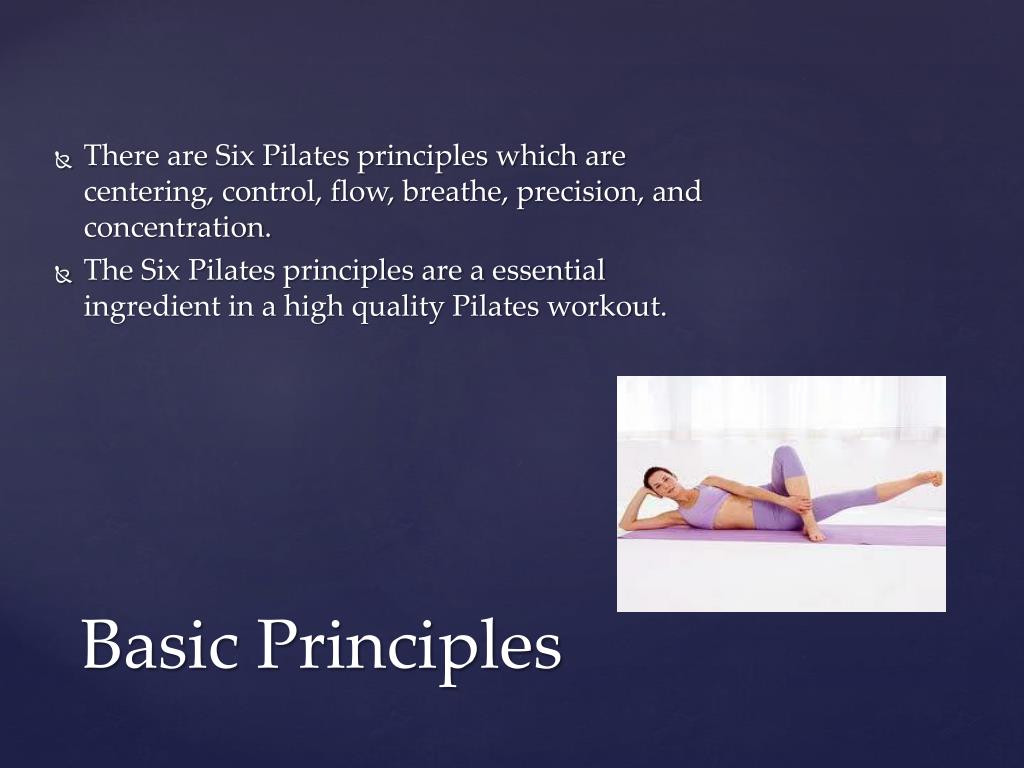 There are Six Pilates principles which are centering, control, flow, breathe, precision, and concentration.

The Six Pilates principles are a essential ingredient in a high quality Pilates workout.

Basic Principles